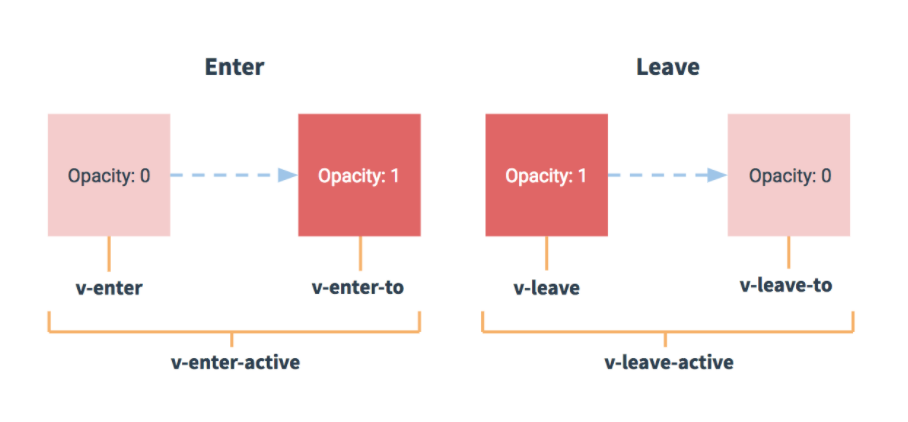 Enter

Opacity: 0

Opacity: 1

v-enter

v-enter-to

v-enter-active

Leave

Opacity: 1

Opacity: 0

v-leave

v-leave-to

v-leave-active